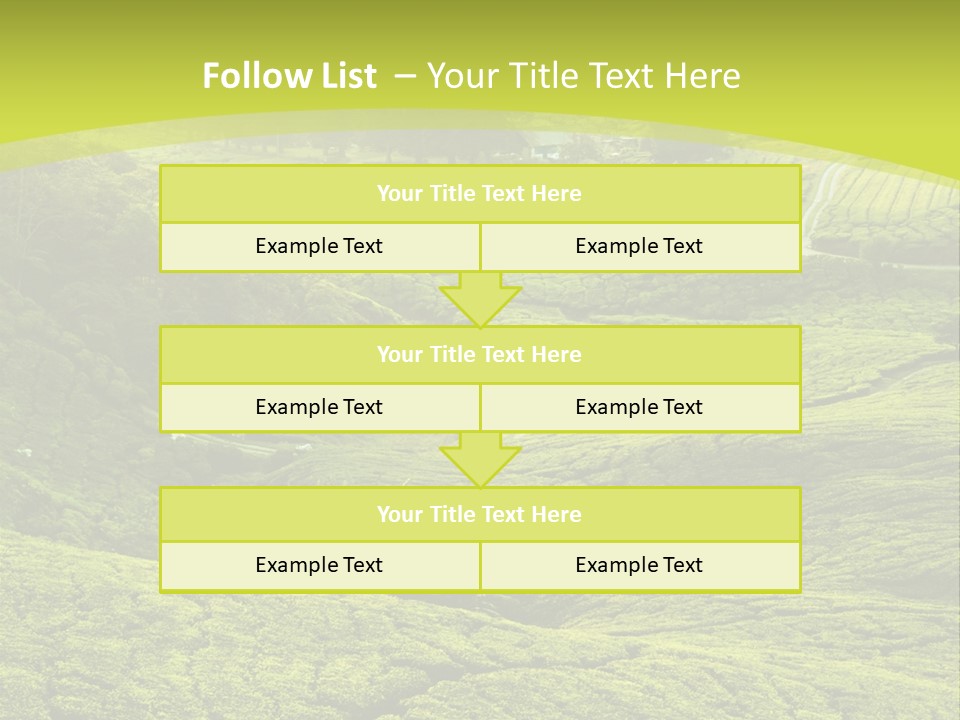 Follow List – Your Title Text Here

Your Title Text Here

Example Text

Example Text

Your Title Text Here

Example Text

Example Text

Your Title Text Here

Example Text

Example Text